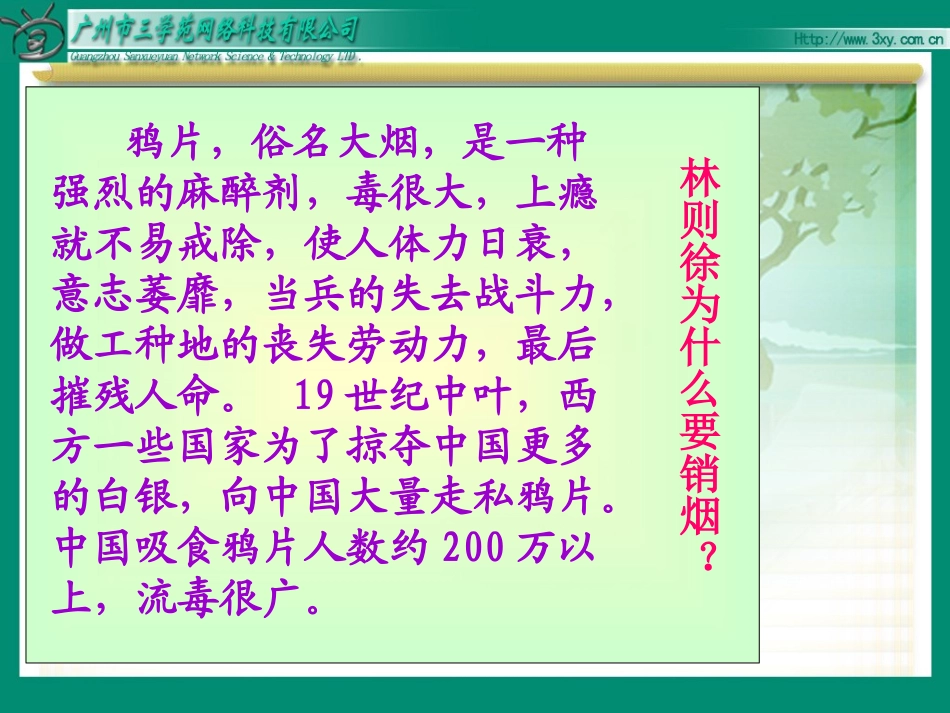 广州市三学苑网络科技有限公司
Guangzhou Sanxueyuan Network Science & Technology LTD.
Http://www.3xy.com.cn

鸦片，俗名大烟，是一种强烈的麻醉剂，毒很大，上瘾就不易戒除，使人体力日衰，意志萎靡，当兵的失去战斗力，做工种地的丧失劳动力，最后摧残人命。 19世纪中叶，西方一些国家为了掠夺中国更多的白银，向中国大量走私鸦片。中国吸食鸦片人数约200万以上，流毒很广。

林则徐为什么要销烟？